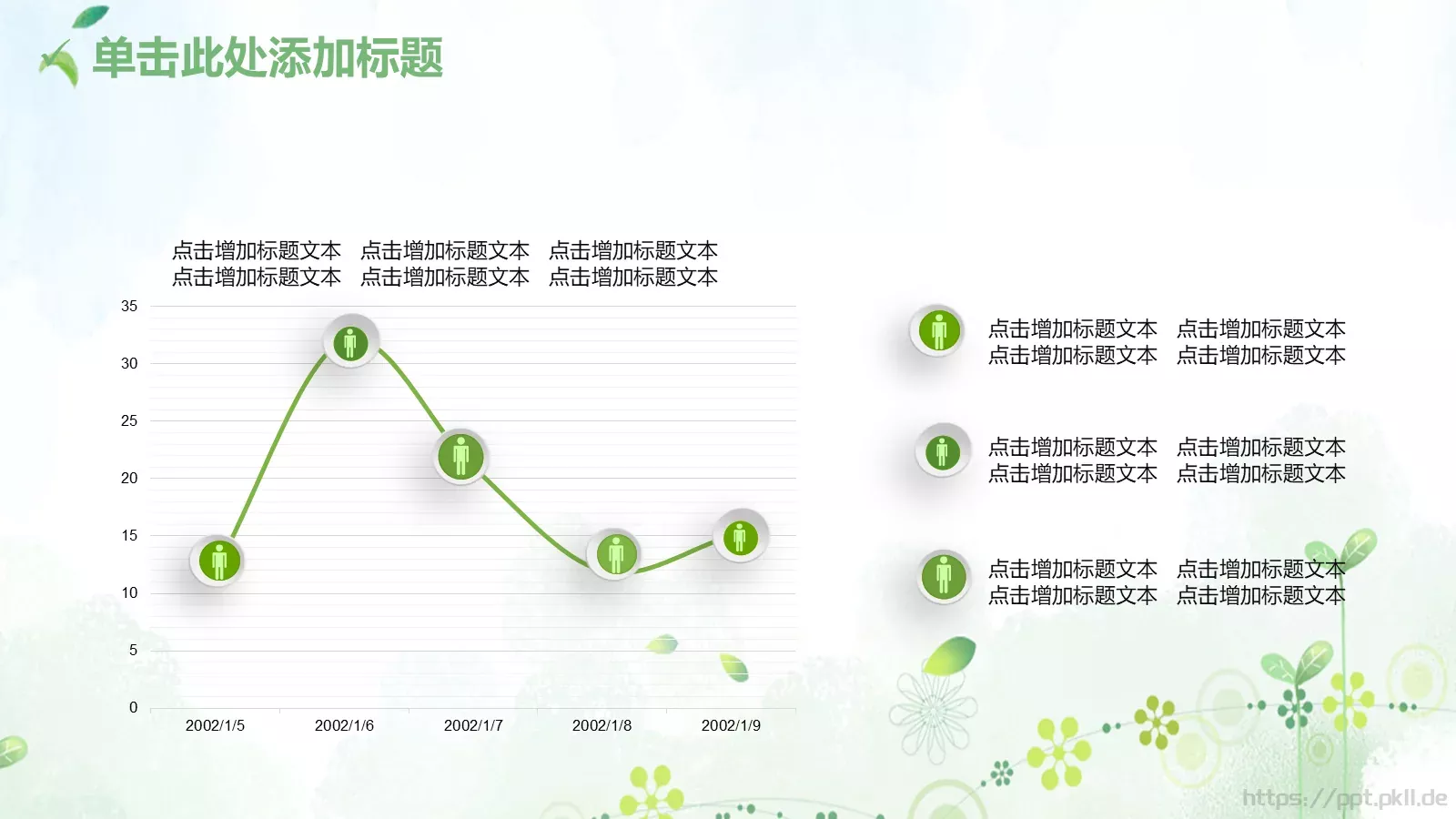 单击此处添加标题

点击增加标题文本 点击增加标题文本 点击增加标题文本
点击增加标题文本 点击增加标题文本 点击增加标题文本

35
30
25
20
15
10
5
0

2002/1/5 2002/1/6 2002/1/7 2002/1/8 2002/1/9

点击增加标题文本 点击增加标题文本
点击增加标题文本 点击增加标题文本

点击增加标题文本 点击增加标题文本
点击增加标题文本 点击增加标题文本

点击增加标题文本 点击增加标题文本
点击增加标题文本 点击增加标题文本

https://ppt.pkll.de